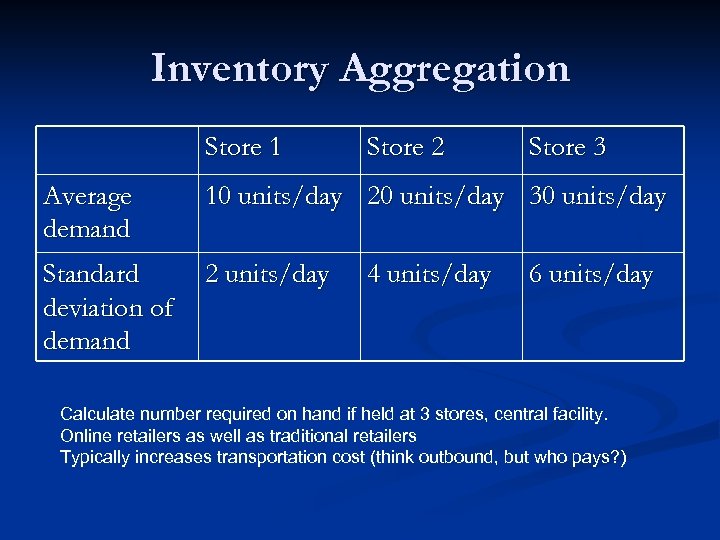 Inventory Aggregation

| | Store 1 | Store 2 | Store 3 |
|---|---|---|---|
| Average demand | 10 units/day | 20 units/day | 30 units/day |
| Standard deviation of demand | 2 units/day | 4 units/day | 6 units/day |

Calculate number required on hand if held at 3 stores, central facility.
Online retailers as well as traditional retailers
Typically increases transportation cost (think outbound, but who pays?)